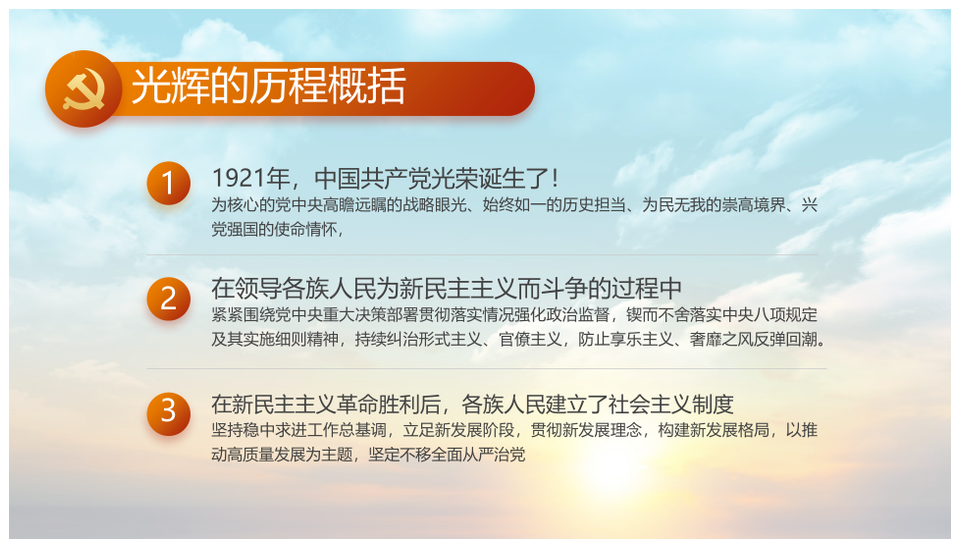 光辉的历程概括

1

1921年，中国共产党光荣诞生了！

为核心的党中央高瞻远瞩的战略眼光、始终如一的历史担当、为民无我的崇高境界、兴党强国的使命情怀，

2

在领导各族人民为新民主主义而斗争的过程中

紧紧围绕党中央重大决策部署贯彻落实情况强化政治监督，锲而不舍落实中央八项规定及其实施细则精神，持续纠治形式主义、官僚主义，防止享乐主义、奢靡之风反弹回潮。

3

在新民主主义革命胜利后，各族人民建立了社会主义制度

坚持稳中求进工作总基调，立足新发展阶段，贯彻新发展理念，构建新发展格局，以推动高质量发展为主题，坚定不移全面从严治党